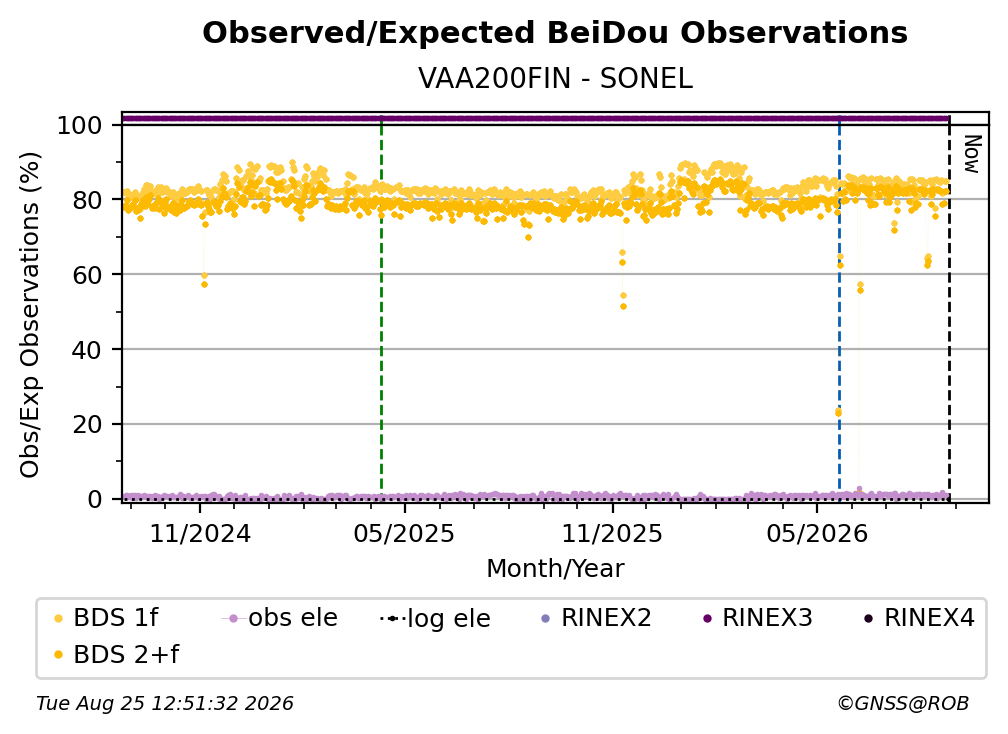 Observed/Expected BeiDou Observations
VAA200FIN - SONEL

Obs/Exp Observations (%)

100
80
60
40
20
0

Now

11/2024
05/2025
11/2025
05/2026

Month/Year

BDS 1f
obs ele
log ele
RINEX2
RINEX3
RINEX4
BDS 2+f

Tue Aug 25 12:51:32 2026
©GNSS@ROB